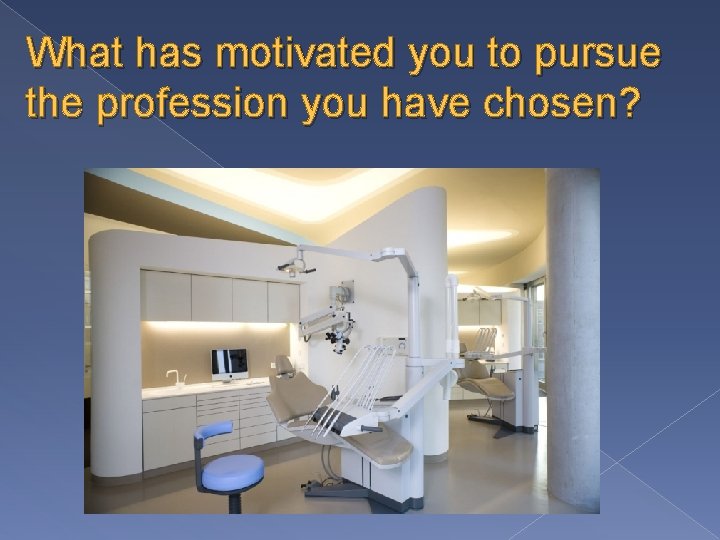 What has motivated you to pursue the profession you have chosen?